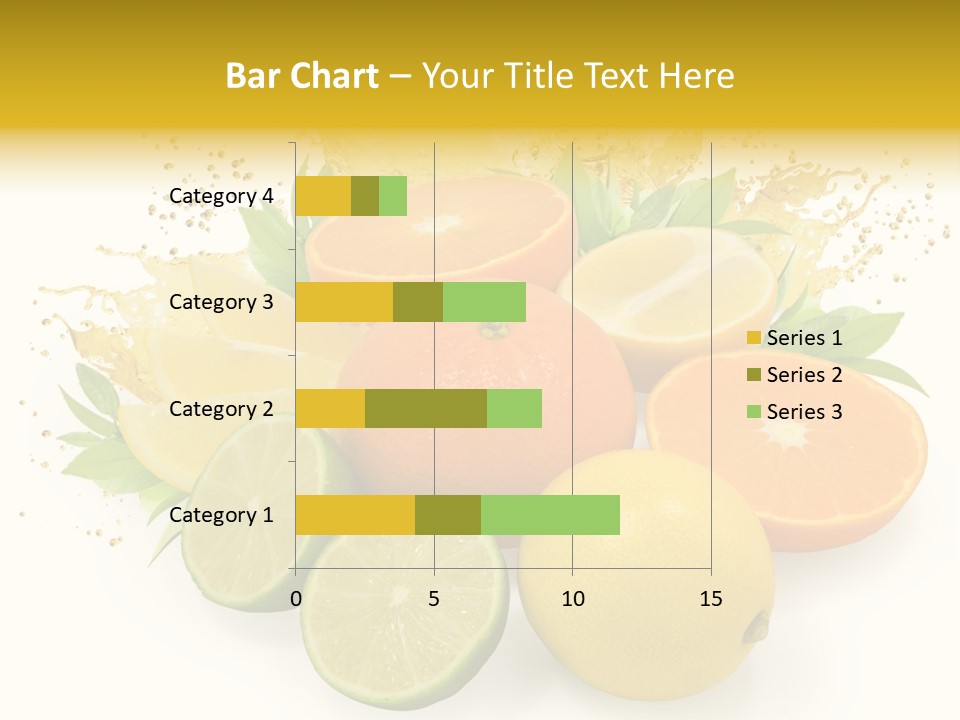 Bar Chart – Your Title Text Here

Category 4
Category 3
Category 2
Category 1

0
5
10
15

Series 1
Series 2
Series 3